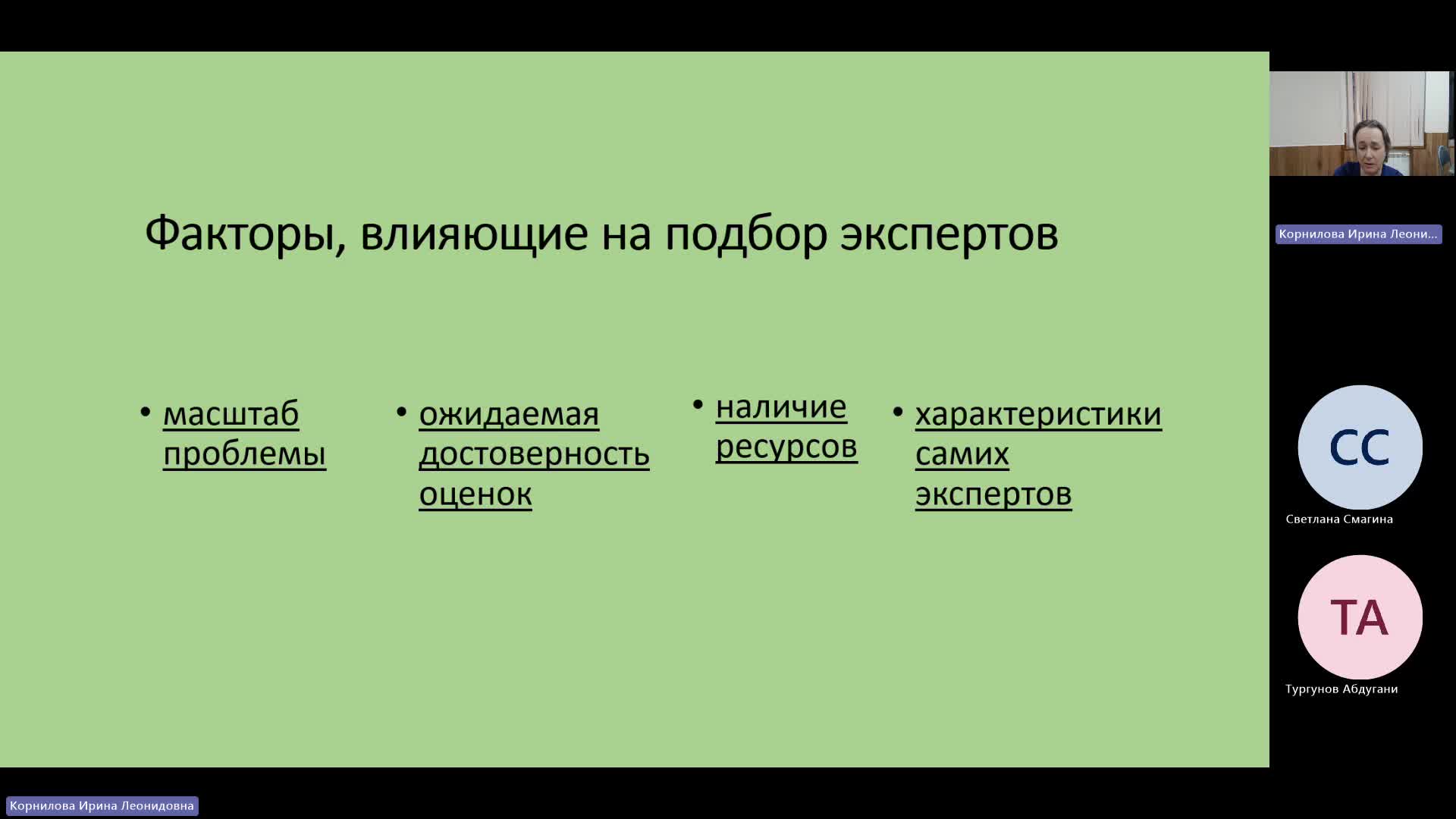 Факторы, влияющие на подбор экспертов

• масштаб проблемы

• ожидаемая достоверность оценок

• наличие ресурсов

• характеристики самих экспертов

Корнилова Ирина Леони...

СС
Светлана Смагина

ТА
Тургунов Абдугани

Корнилова Ирина Леонидовна